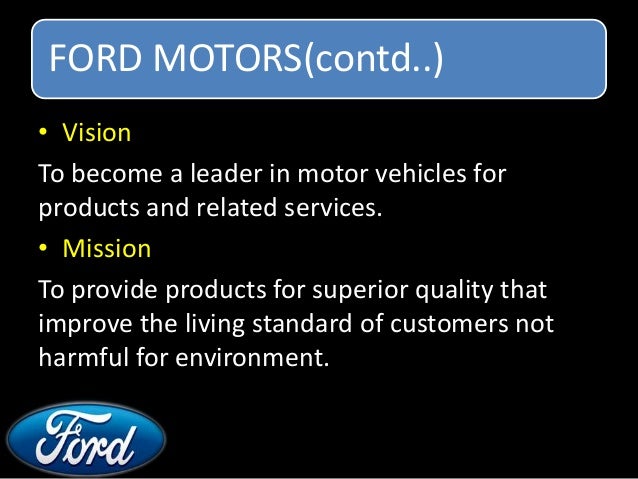 FORD MOTORS(contd..)

• Vision

To become a leader in motor vehicles for products and related services.

• Mission

To provide products for superior quality that improve the living standard of customers not harmful for environment.

Ford